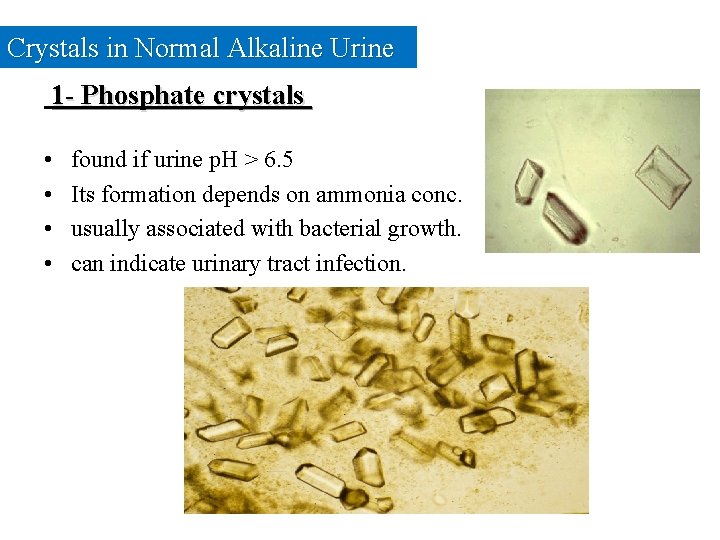 Crystals in Normal Alkaline Urine

1- Phosphate crystals

• found if urine pH > 6.5
• Its formation depends on ammonia conc.
• usually associated with bacterial growth.
• can indicate urinary tract infection.